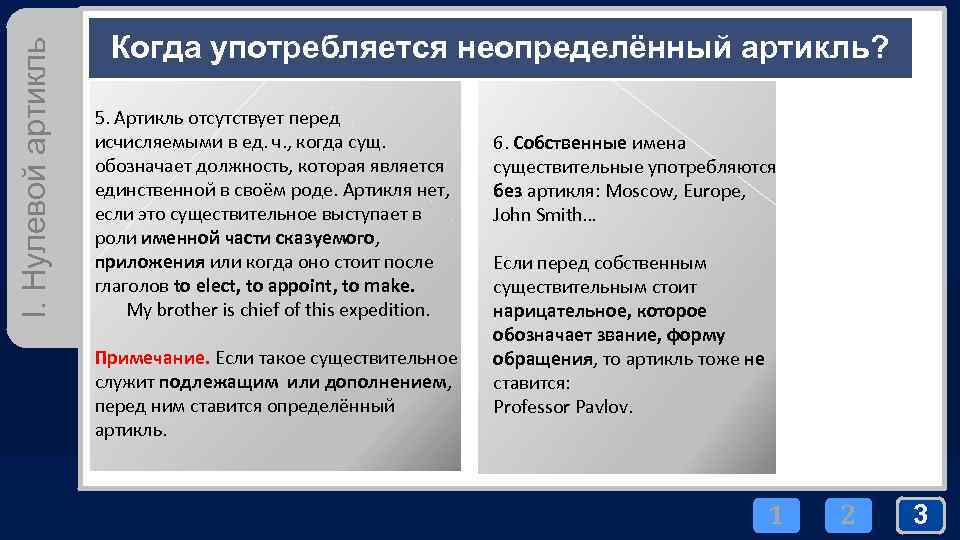 I. Нулевой артикль

Когда употребляется неопределённый артикль?

5. Артикль отсутствует перед исчисляемыми в ед. ч., когда сущ. обозначает должность, которая является единственной в своём роде. Артикля нет, если это существительное выступает в роли именной части сказуемого, приложения или когда оно стоит после глаголов to elect, to appoint, to make.
My brother is chief of this expedition.

Примечание. Если такое существительное служит подлежащим или дополнением, перед ним ставится определённый артикль.

6. Собственные имена существительные употребляются без артикля: Moscow, Europe, John Smith…

Если перед собственным существительным стоит нарицательное, которое обозначает звание, форму обращения, то артикль тоже не ставится:
Professor Pavlov.

1 2 3